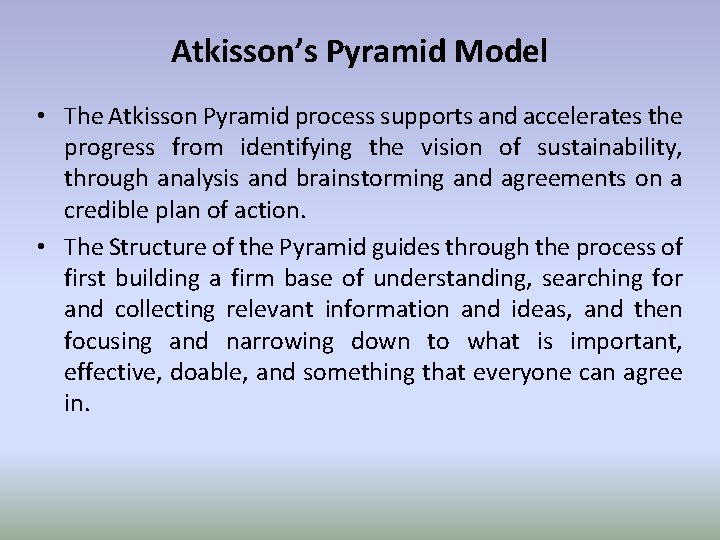 Atkisson's Pyramid Model

• The Atkisson Pyramid process supports and accelerates the progress from identifying the vision of sustainability, through analysis and brainstorming and agreements on a credible plan of action.

• The Structure of the Pyramid guides through the process of first building a firm base of understanding, searching for and collecting relevant information and ideas, and then focusing and narrowing down to what is important, effective, doable, and something that everyone can agree in.